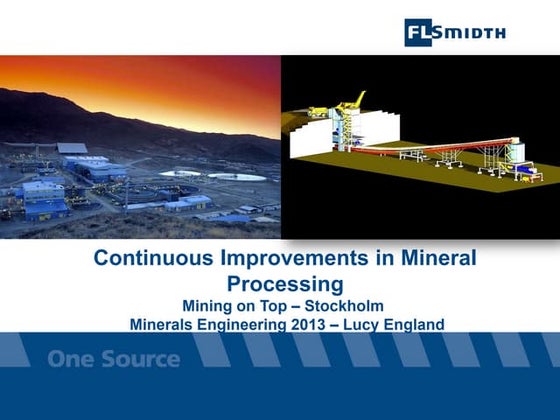 FLSMIDTH

Continuous Improvements in Mineral Processing

Mining on Top – Stockholm

Minerals Engineering 2013 – Lucy England

One Source